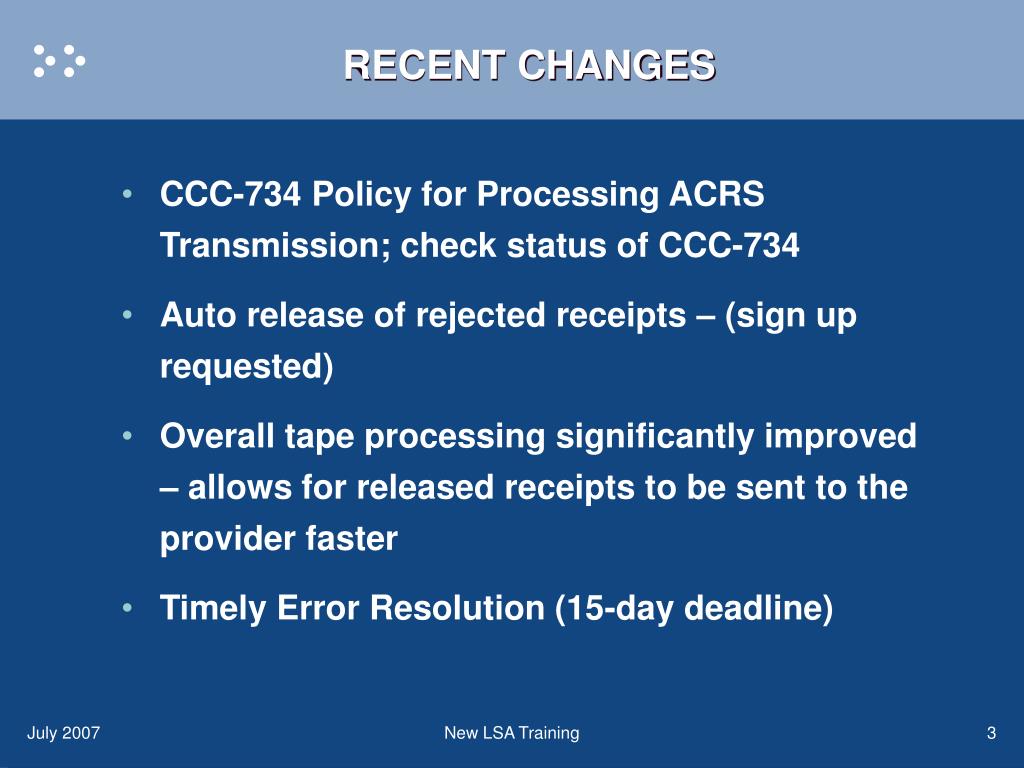 RECENT CHANGES

• CCC-734 Policy for Processing ACRS Transmission; check status of CCC-734

• Auto release of rejected receipts – (sign up requested)

• Overall tape processing significantly improved – allows for released receipts to be sent to the provider faster

• Timely Error Resolution (15-day deadline)

July 2007

New LSA Training

3